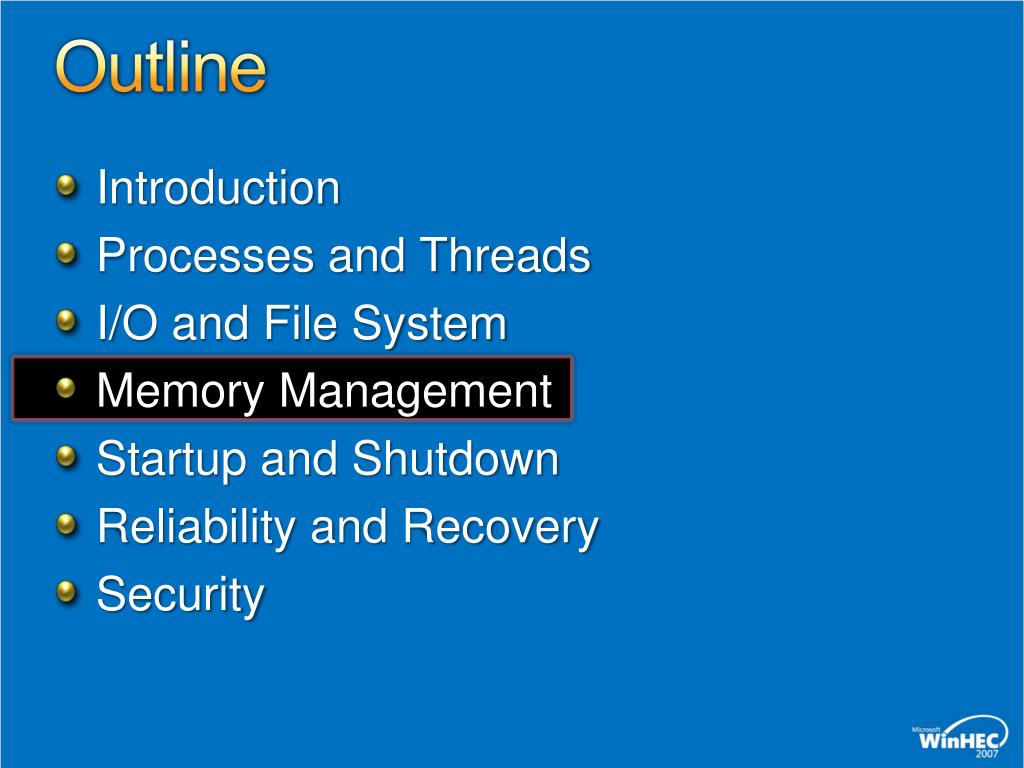 Outline

Introduction
Processes and Threads
I/O and File System
Memory Management
Startup and Shutdown
Reliability and Recovery
Security

Microsoft WinHEC 2007